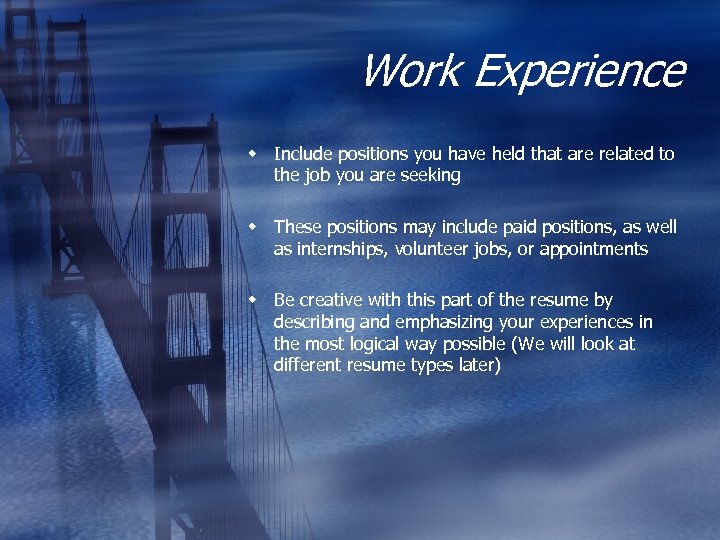 Work Experience

- Include positions you have held that are related to the job you are seeking

- These positions may include paid positions, as well as internships, volunteer jobs, or appointments

- Be creative with this part of the resume by describing and emphasizing your experiences in the most logical way possible (We will look at different resume types later)